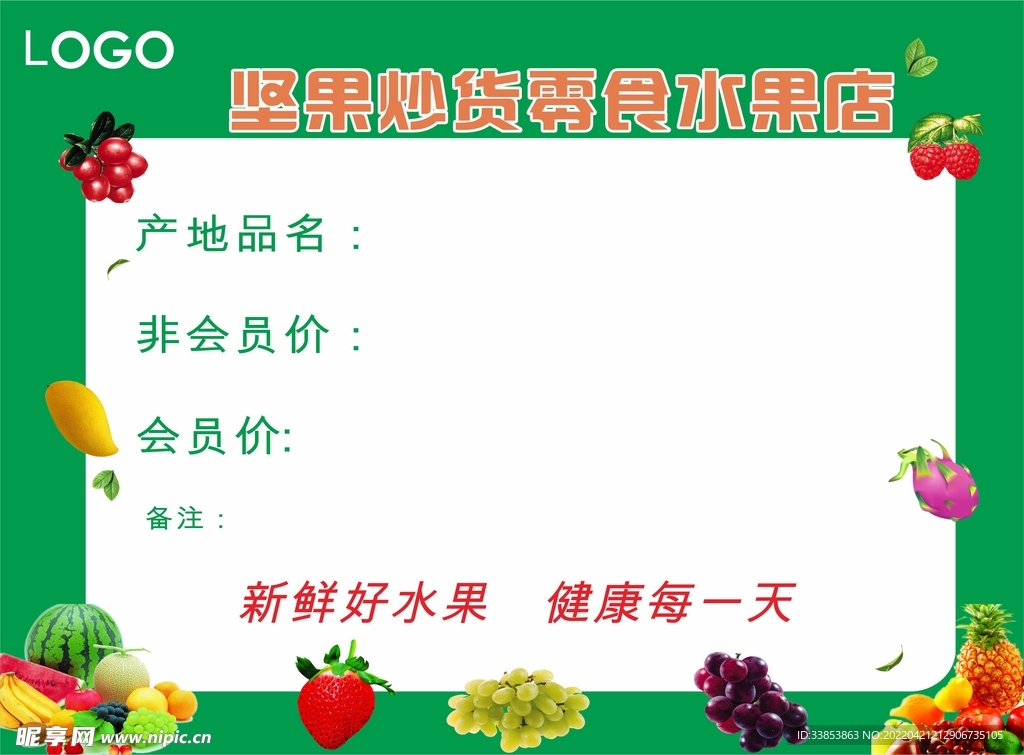 LOGO

坚果炒货零食水果店

产地品名：

非会员价：

会员价:

备注：

新鲜好水果　健康每一天

昵享网 www.nipic.cn

ID:33853863 NO:20220421212906735105